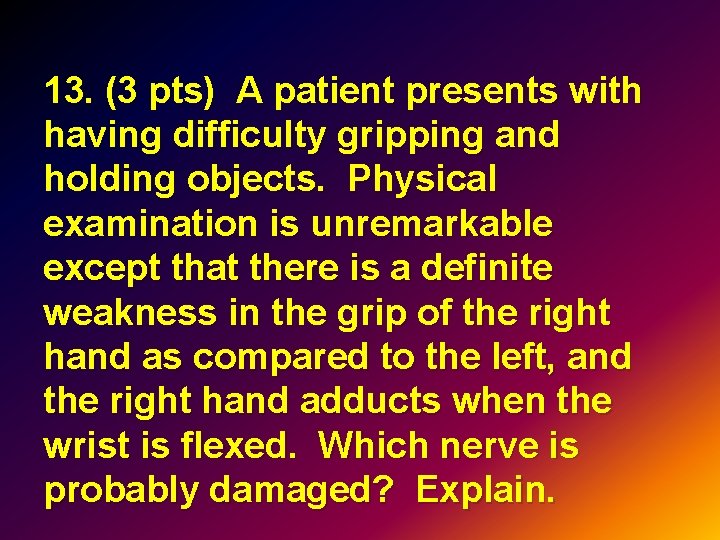 13. (3 pts) A patient presents with having difficulty gripping and holding objects. Physical examination is unremarkable except that there is a definite weakness in the grip of the right hand as compared to the left, and the right hand adducts when the wrist is flexed. Which nerve is probably damaged? Explain.